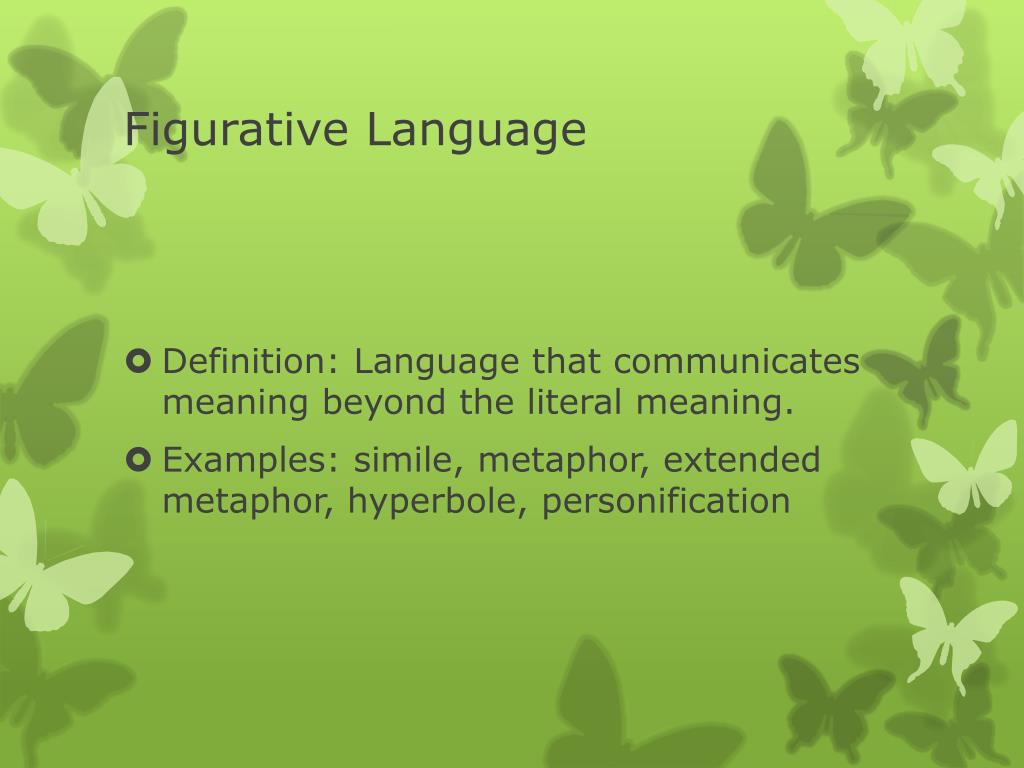 Figurative Language

Definition: Language that communicates meaning beyond the literal meaning.

Examples: simile, metaphor, extended metaphor, hyperbole, personification